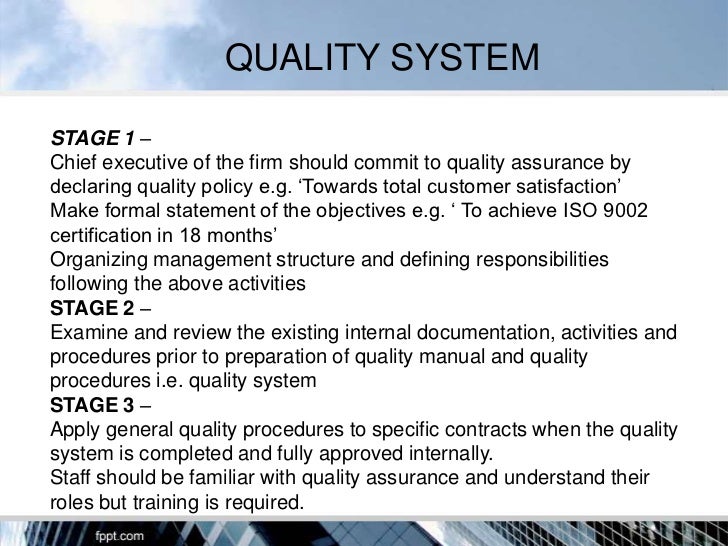 QUALITY SYSTEM

STAGE 1 –
Chief executive of the firm should commit to quality assurance by declaring quality policy e.g. ‘Towards total customer satisfaction’
Make formal statement of the objectives e.g. ‘ To achieve ISO 9002 certification in 18 months’
Organizing management structure and defining responsibilities following the above activities
STAGE 2 –
Examine and review the existing internal documentation, activities and procedures prior to preparation of quality manual and quality procedures i.e. quality system
STAGE 3 –
Apply general quality procedures to specific contracts when the quality system is completed and fully approved internally.
Staff should be familiar with quality assurance and understand their roles but training is required.

fppt.com